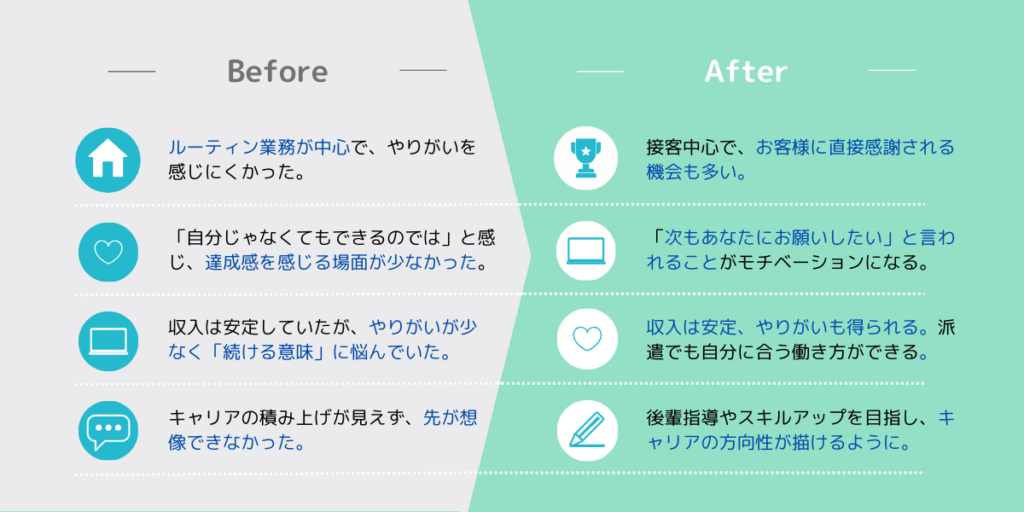 Before

ルーティン業務が中心で、やりがいを感じにくかった。

「自分じゃなくてもできるのでは」と感じ、達成感を感じる場面が少なかった。

収入は安定していたが、やりがいが少なく「続ける意味」に悩んでいた。

キャリアの積み上げが見えず、先が想像できなかった。

After

接客中心で、お客様に直接感謝される機会も多い。

「次もあなたにお願いしたい」と言われることがモチベーションになる。

収入は安定、やりがいも得られる。派遣でも自分に合う働き方ができる。

後輩指導やスキルアップを目指し、キャリアの方向性が描けるように。